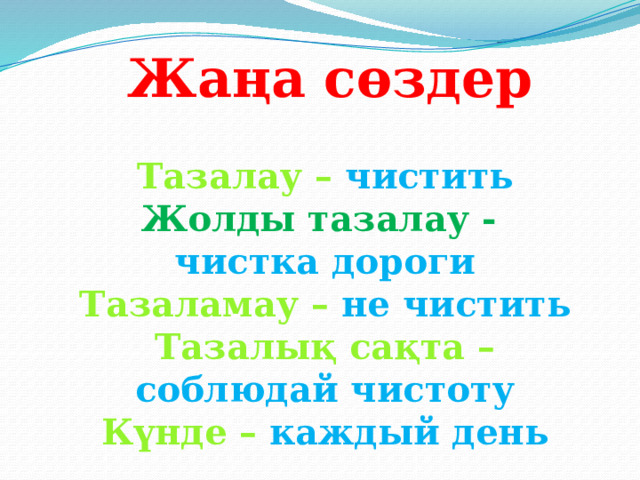 Жаңа сөздер

Тазалау – чистить
Жолды тазалау - чистка дороги
Тазаламау – не чистить
Тазалық сақта – соблюдай чистоту
Күнде – каждый день